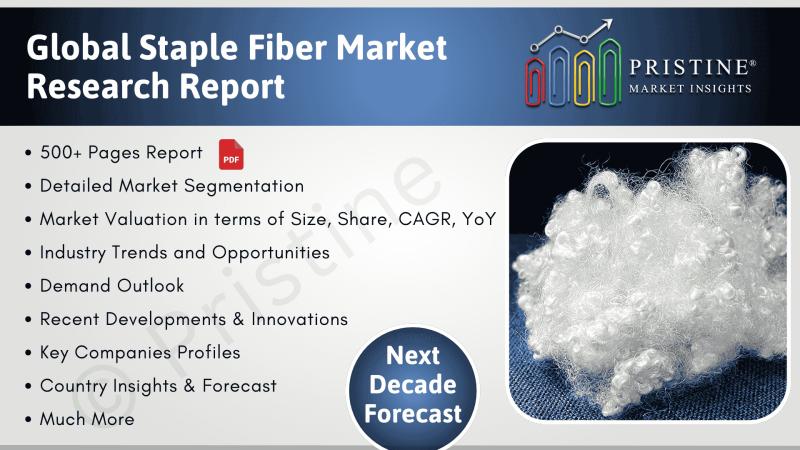 Global Staple Fiber Market Research Report

PRISTINE®
MARKET INSIGHTS

• 500+ Pages Report PDF
• Detailed Market Segmentation
• Market Valuation in terms of Size, Share, CAGR, YoY
• Industry Trends and Opportunities
• Demand Outlook
• Recent Developments & Innovations
• Key Companies Profiles
• Country Insights & Forecast
• Much More

Next Decade Forecast

© Pristine